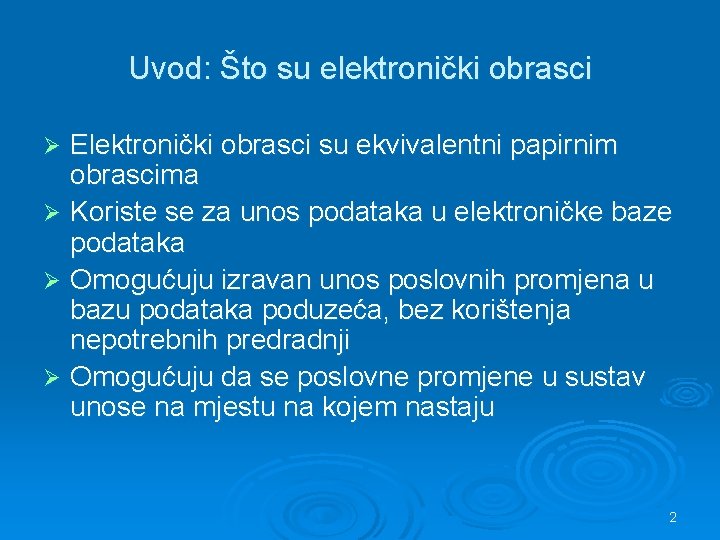 Uvod: Što su elektronički obrasci

➢ Elektronički obrasci su ekvivalentni papirnim obrascima

➢ Koriste se za unos podataka u elektroničke baze podataka

➢ Omogućuju izravan unos poslovnih promjena u bazu podataka poduzeća, bez korištenja nepotrebnih predradnji

➢ Omogućuju da se poslovne promjene u sustav unose na mjestu na kojem nastaju

2